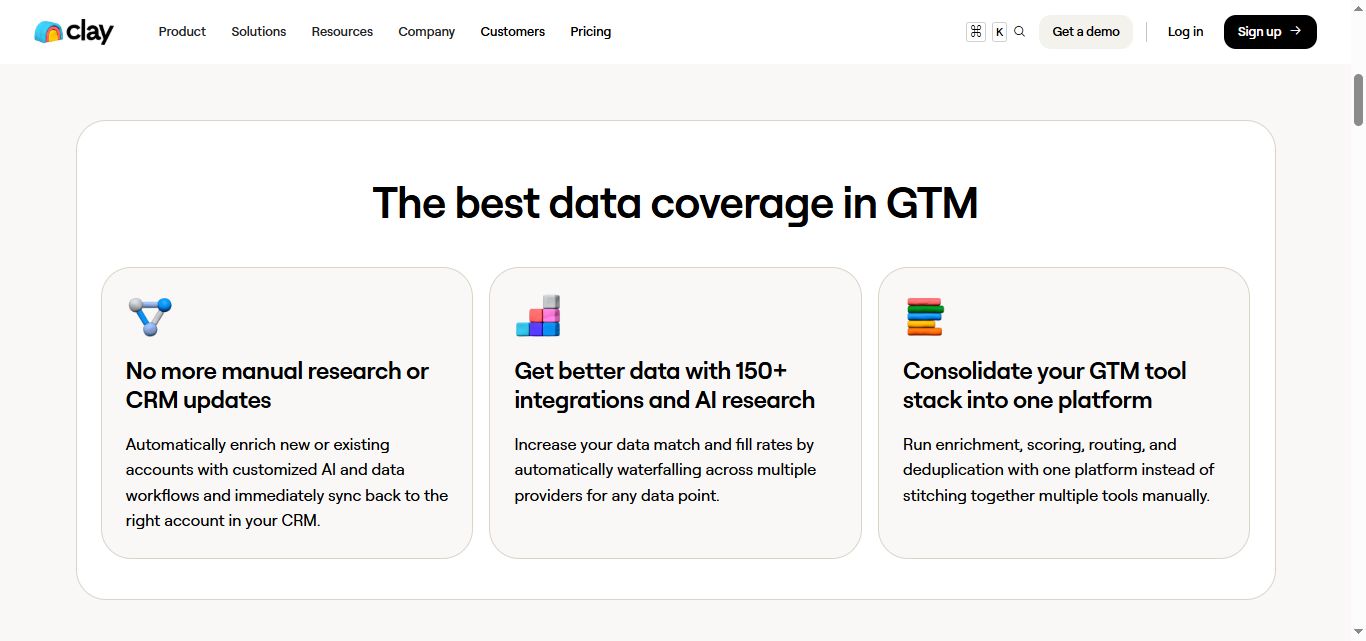 clay

Product Solutions Resources Company Customers Pricing

⌘ K

Get a demo

Log in

Sign up →

The best data coverage in GTM

No more manual research or CRM updates

Automatically enrich new or existing accounts with customized AI and data workflows and immediately sync back to the right account in your CRM.

Get better data with 150+ integrations and AI research

Increase your data match and fill rates by automatically waterfalling across multiple providers for any data point.

Consolidate your GTM tool stack into one platform

Run enrichment, scoring, routing, and deduplication with one platform instead of stitching together multiple tools manually.